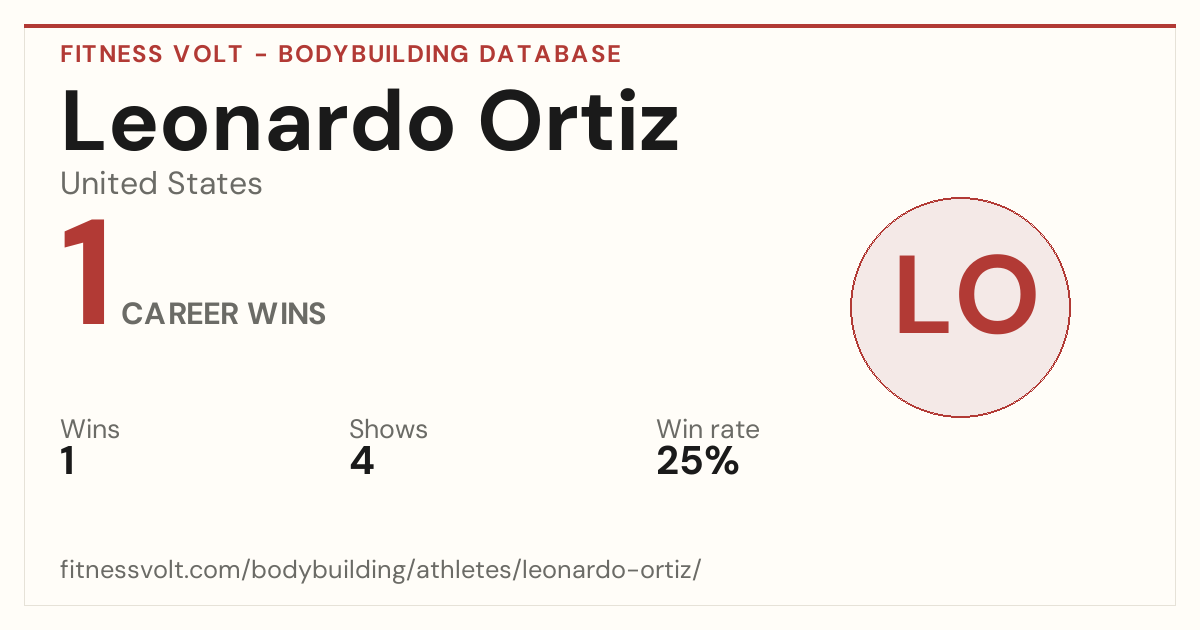 FITNESS VOLT - BODYBUILDING DATABASE

Leonardo Ortiz

United States

1 CAREER WINS

LO

Wins
1

Shows
4

Win rate
25%

fitnessvolt.com/bodybuilding/athletes/leonardo-ortiz/